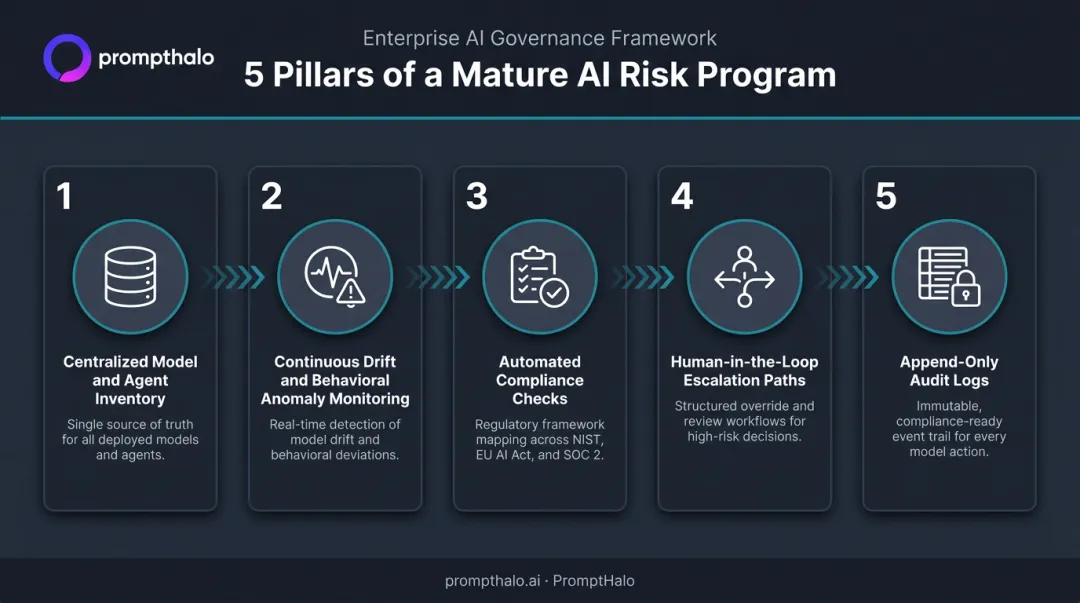 prompthalo

Enterprise AI Governance Framework

5 Pillars of a Mature AI Risk Program

1

Centralized Model and Agent Inventory

Single source of truth for all deployed models and agents.

2

Continuous Drift and Behavioral Anomaly Monitoring

Real-time detection of model drift and behavioral deviations.

3

Automated Compliance Checks

Regulatory framework mapping across NIST, EU AI Act, and SOC 2.

4

Human-in-the-Loop Escalation Paths

Structured override and review workflows for high-risk decisions.

5

Append-Only Audit Logs

Immutable, compliance-ready event trail for every model action.

prompthalo.ai · PromptHalo